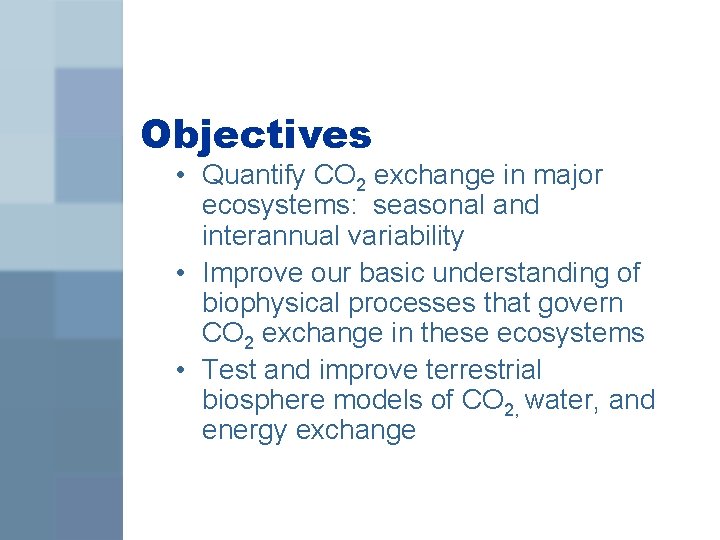 Objectives

• Quantify $CO_2$ exchange in major ecosystems: seasonal and interannual variability
• Improve our basic understanding of biophysical processes that govern $CO_2$ exchange in these ecosystems
• Test and improve terrestrial biosphere models of $CO_2$, water, and energy exchange